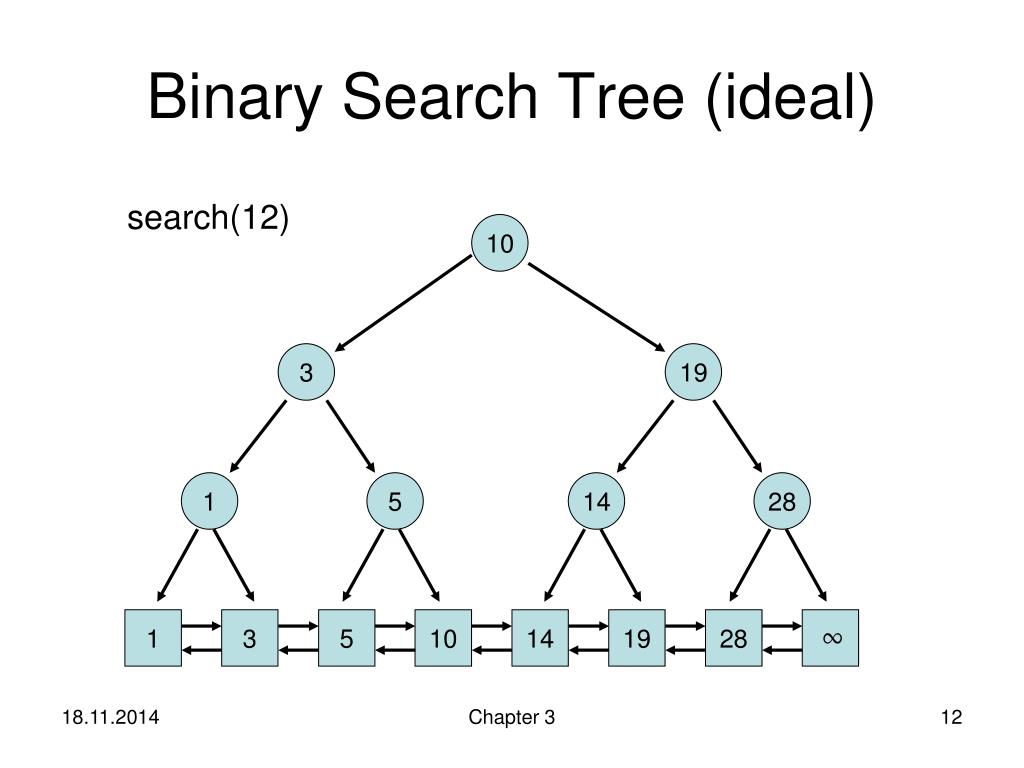 Binary Search Tree (ideal)

search(12)

10

3

19

1

5

14

28

1

3

5

10

14

19

28

$\infty$

18.11.2014

Chapter 3

12